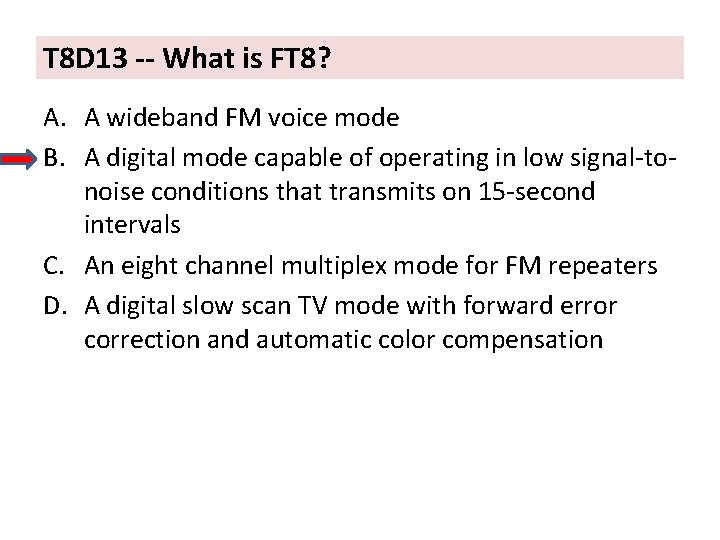 T8D13 -- What is FT8?

A. A wideband FM voice mode

B. A digital mode capable of operating in low signal-to-noise conditions that transmits on 15-second intervals

C. An eight channel multiplex mode for FM repeaters

D. A digital slow scan TV mode with forward error correction and automatic color compensation